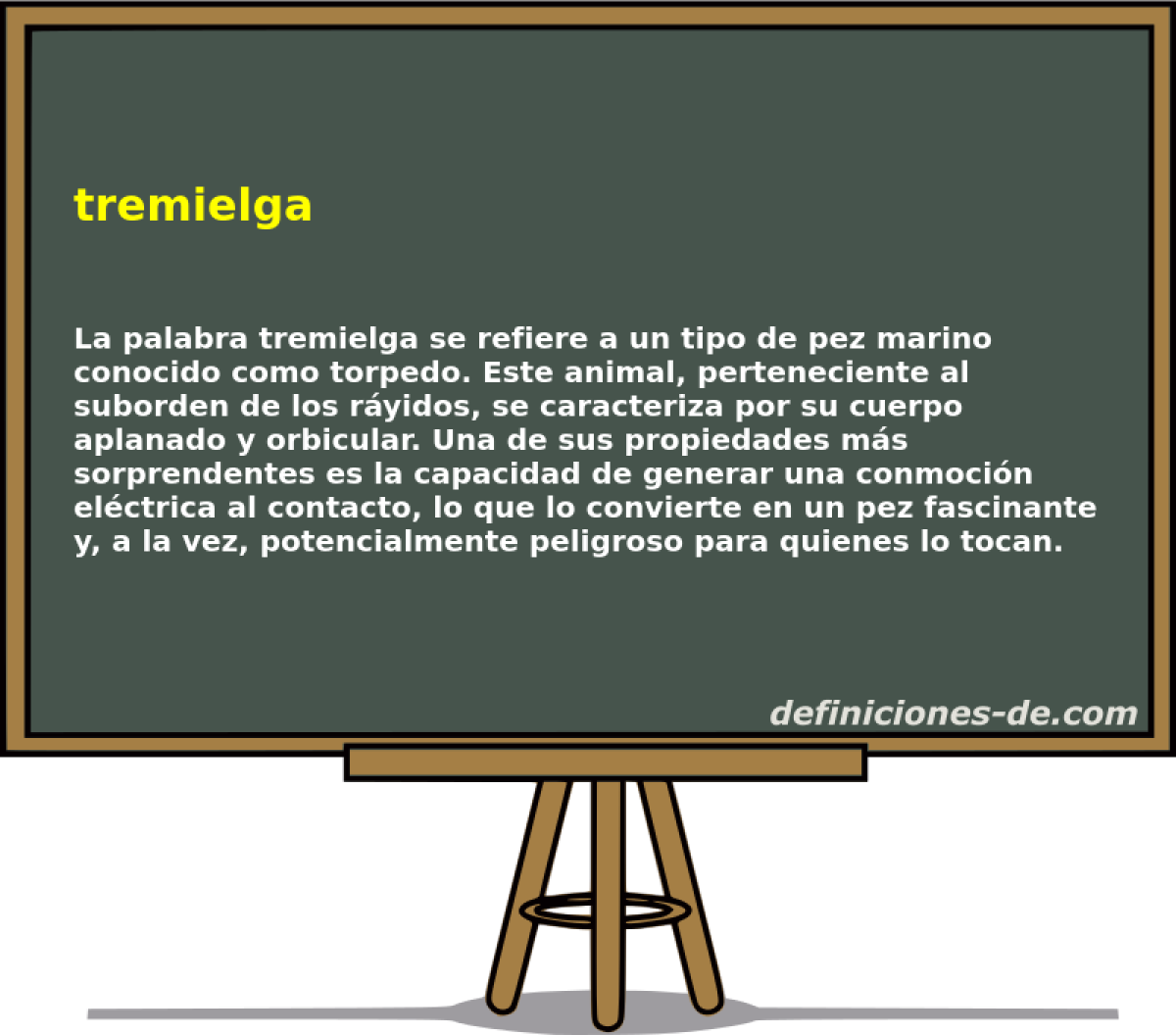 tremielga

La palabra tremielga se refiere a un tipo de pez marino conocido como torpedo. Este animal, perteneciente al suborden de los ráyidos, se caracteriza por su cuerpo aplanado y orbicular. Una de sus propiedades más sorprendentes es la capacidad de generar una conmoción eléctrica al contacto, lo que lo convierte en un pez fascinante y, a la vez, potencialmente peligroso para quienes lo tocan.

definiciones-de.com